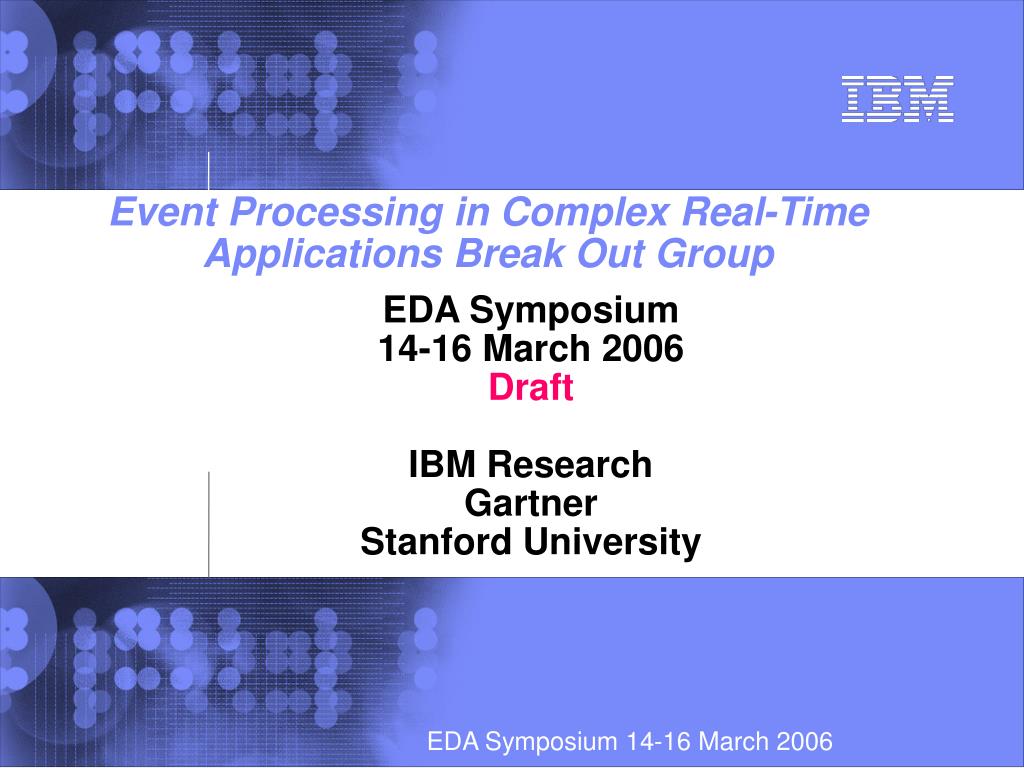 IBM

Event Processing in Complex Real-Time Applications Break Out Group

EDA Symposium
14-16 March 2006
Draft

IBM Research
Gartner
Stanford University

EDA Symposium 14-16 March 2006